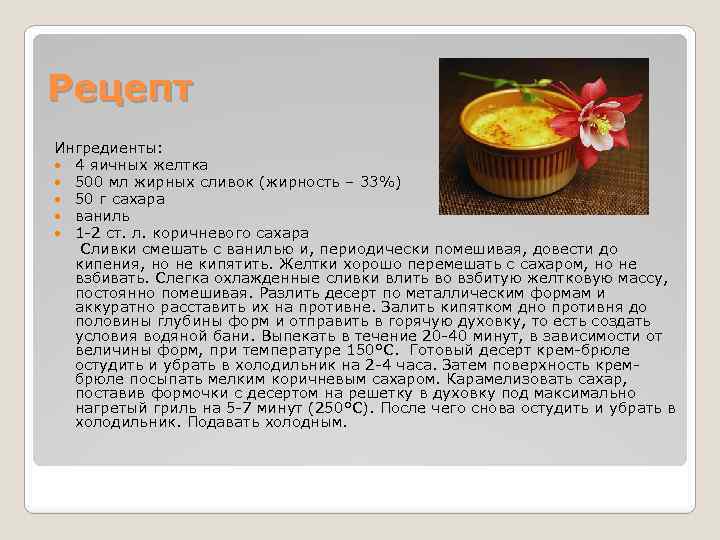 Рецепт

Ингредиенты:
- 4 яичных желтка
- 500 мл жирных сливок (жирность – 33%)
- 50 г сахара
- ваниль
- 1-2 ст. л. коричневого сахара

Сливки смешать с ванилью и, периодически помешивая, довести до кипения, но не кипятить. Желтки хорошо перемешать с сахаром, но не взбивать. Слегка охлажденные сливки влить во взбитую желтковую массу, постоянно помешивая. Разлить десерт по металлическим формам и аккуратно расставить их на противне. Залить кипятком дно противня до половины глубины форм и отправить в горячую духовку, то есть создать условия водяной бани. Выпекать в течение 20-40 минут, в зависимости от величины форм, при температуре 150°С. Готовый десерт крем-брюле остудить и убрать в холодильник на 2-4 часа. Затем поверхность крем-брюле посыпать мелким коричневым сахаром. Карамелизовать сахар, поставив формочки с десертом на решетку в духовку под максимально нагретый гриль на 5-7 минут (250°С). После чего снова остудить и убрать в холодильник. Подавать холодным.